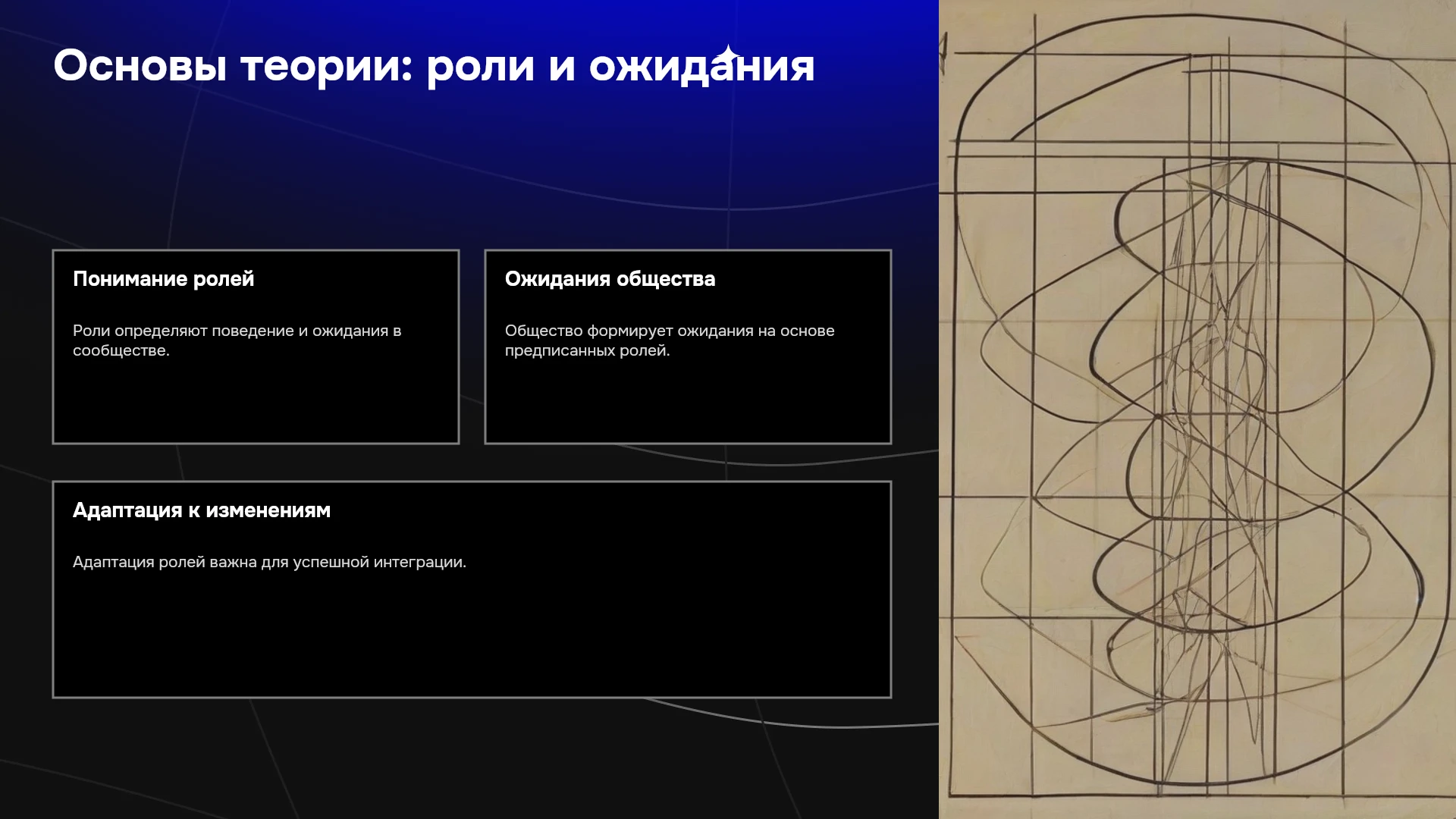 Основы теории: роли и ожидания

Понимание ролей

Роли определяют поведение и ожидания в сообществе.

Ожидания общества

Общество формирует ожидания на основе предписанных ролей.

Адаптация к изменениям

Адаптация ролей важна для успешной интеграции.